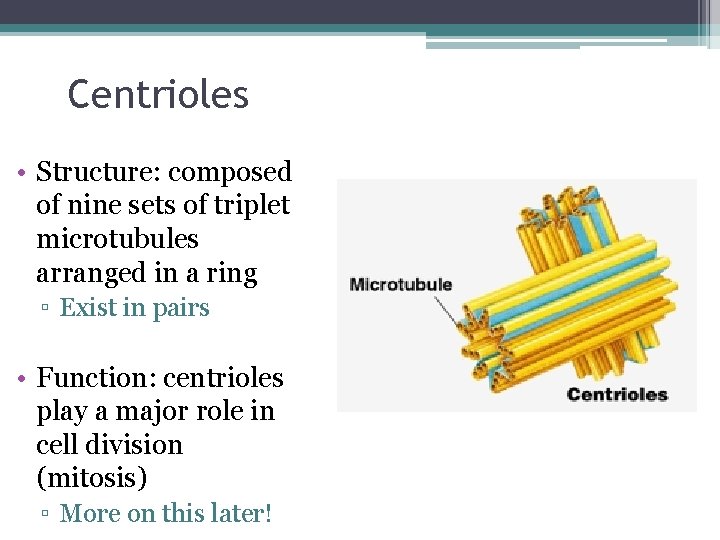 Centrioles

• Structure: composed of nine sets of triplet microtubules arranged in a ring
▫ Exist in pairs

• Function: centrioles play a major role in cell division (mitosis)
▫ More on this later!

Microtubule

Centrioles